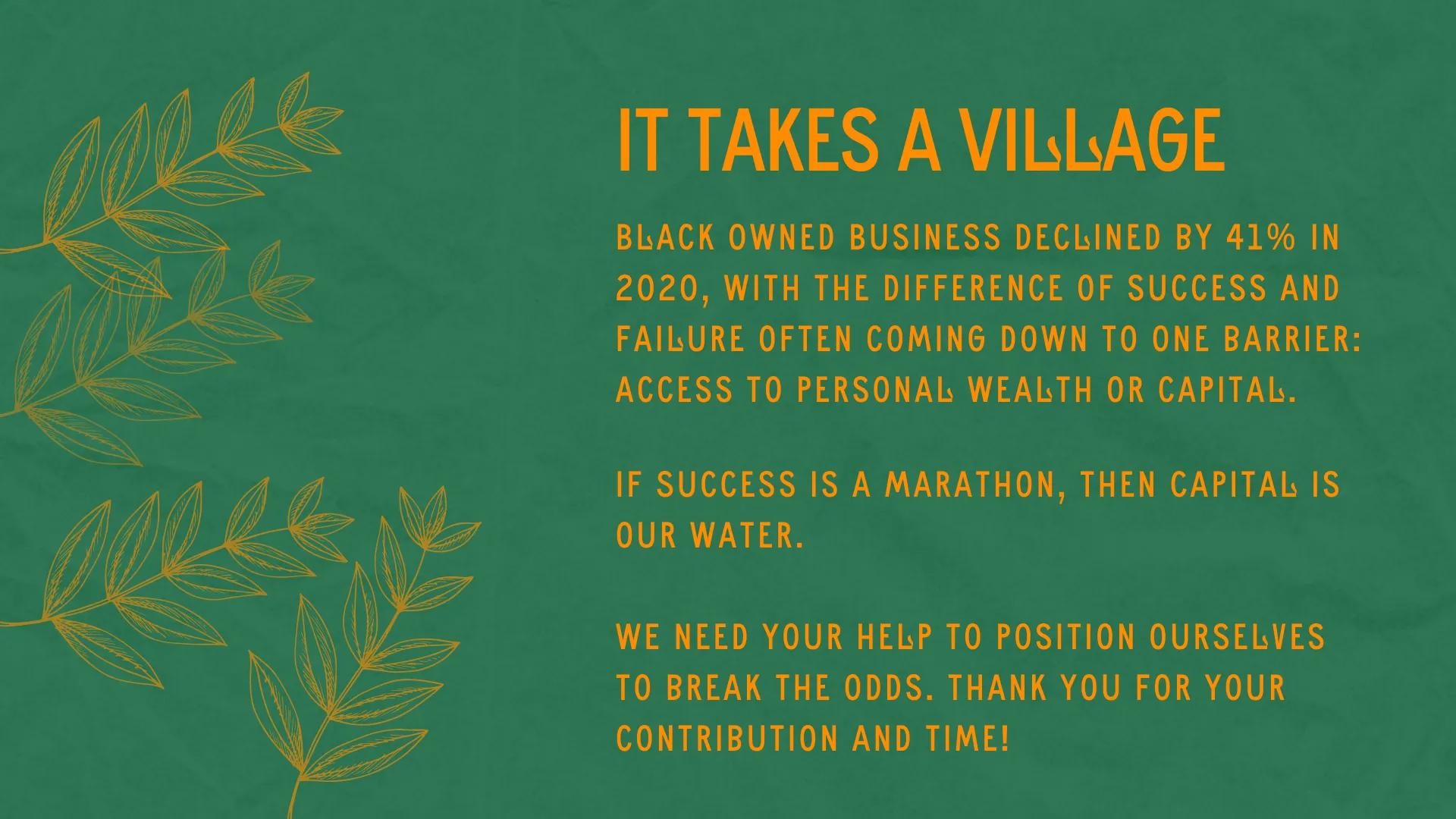 IT TAKES A VILLAGE

BLACK OWNED BUSINESS DECLINED BY 41% IN 2020, WITH THE DIFFERENCE OF SUCCESS AND FAILURE OFTEN COMING DOWN TO ONE BARRIER: ACCESS TO PERSONAL WEALTH OR CAPITAL.

IF SUCCESS IS A MARATHON, THEN CAPITAL IS OUR WATER.

WE NEED YOUR HELP TO POSITION OURSELVES TO BREAK THE ODDS. THANK YOU FOR YOUR CONTRIBUTION AND TIME!